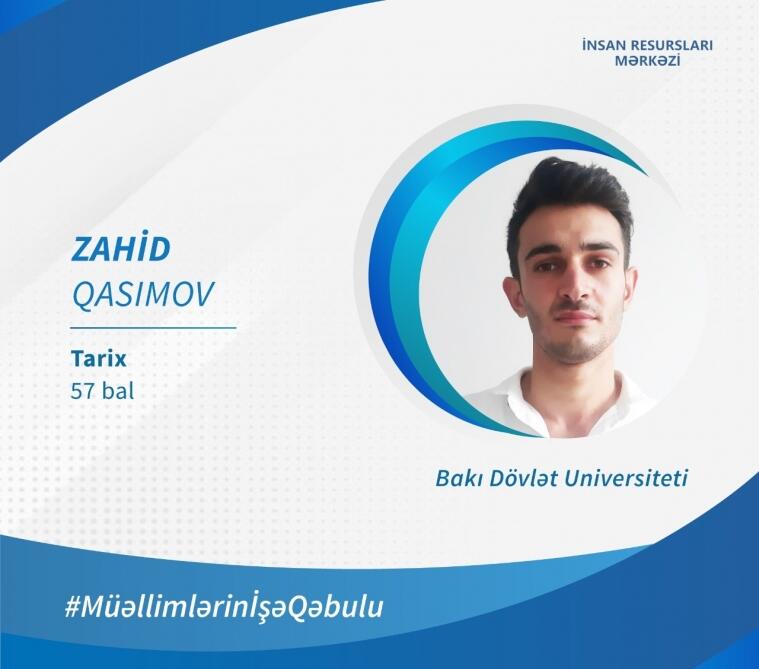 İNSAN RESURSLARI MƏRKƏZİ

ZAHİD
QASIMOV

Tarix
57 bal

Bakı Dövlət Universiteti

#MüəllimlərinİşəQəbulu